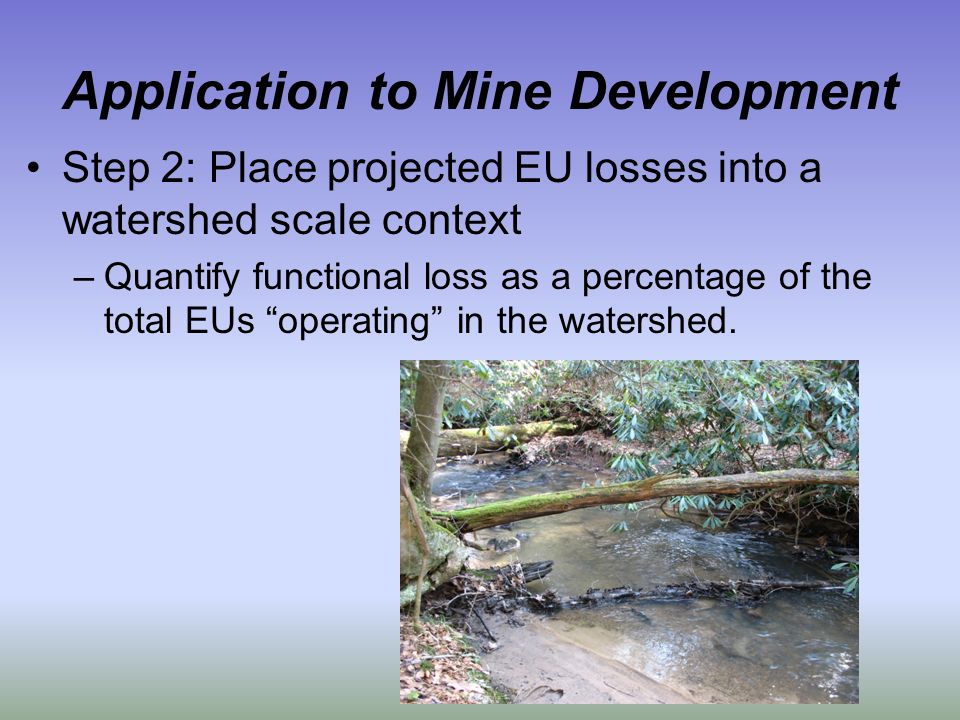 Application to Mine Development

• Step 2: Place projected EU losses into a watershed scale context

– Quantify functional loss as a percentage of the total EUs “operating” in the watershed.